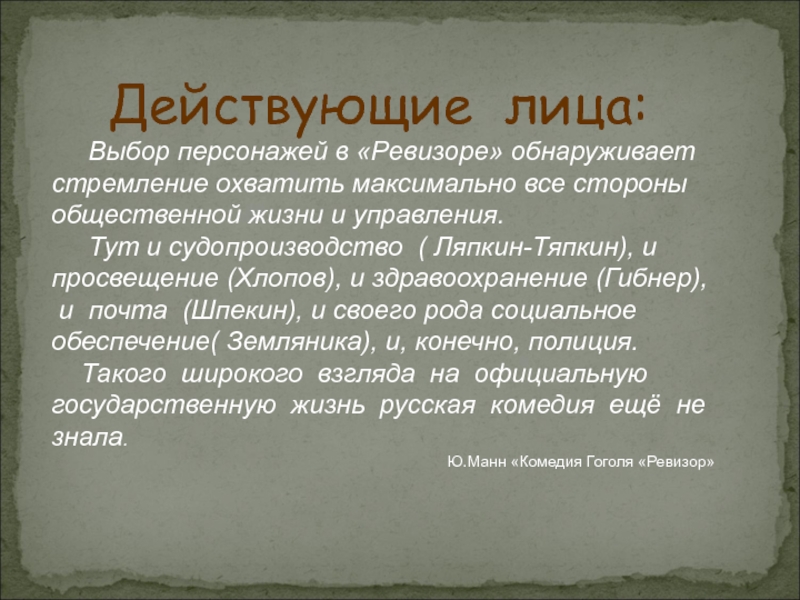 Действующие лица:

Выбор персонажей в «Ревизоре» обнаруживает стремление охватить максимально все стороны общественной жизни и управления.

Тут и судопроизводство ( Ляпкин-Тяпкин), и просвещение (Хлопов), и здравоохранение (Гибнер), и почта (Шпекин), и своего рода социальное обеспечение( Земляника), и, конечно, полиция.

Такого широкого взгляда на официальную государственную жизнь русская комедия ещё не знала.

Ю.Манн «Комедия Гоголя «Ревизор»